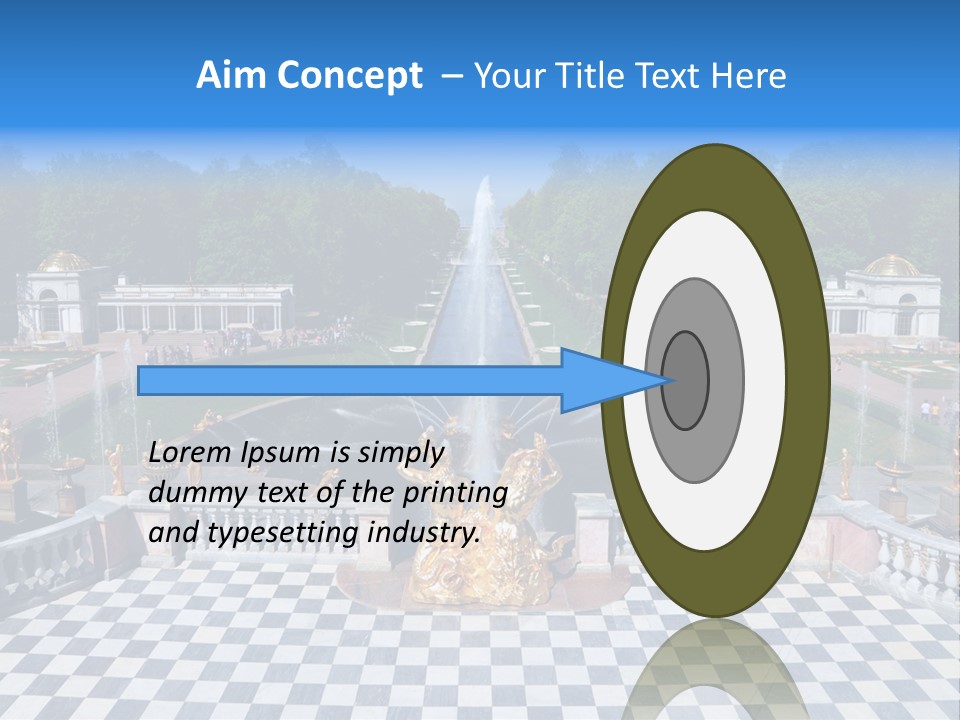 Aim Concept – Your Title Text Here

Lorem Ipsum is simply dummy text of the printing and typesetting industry.